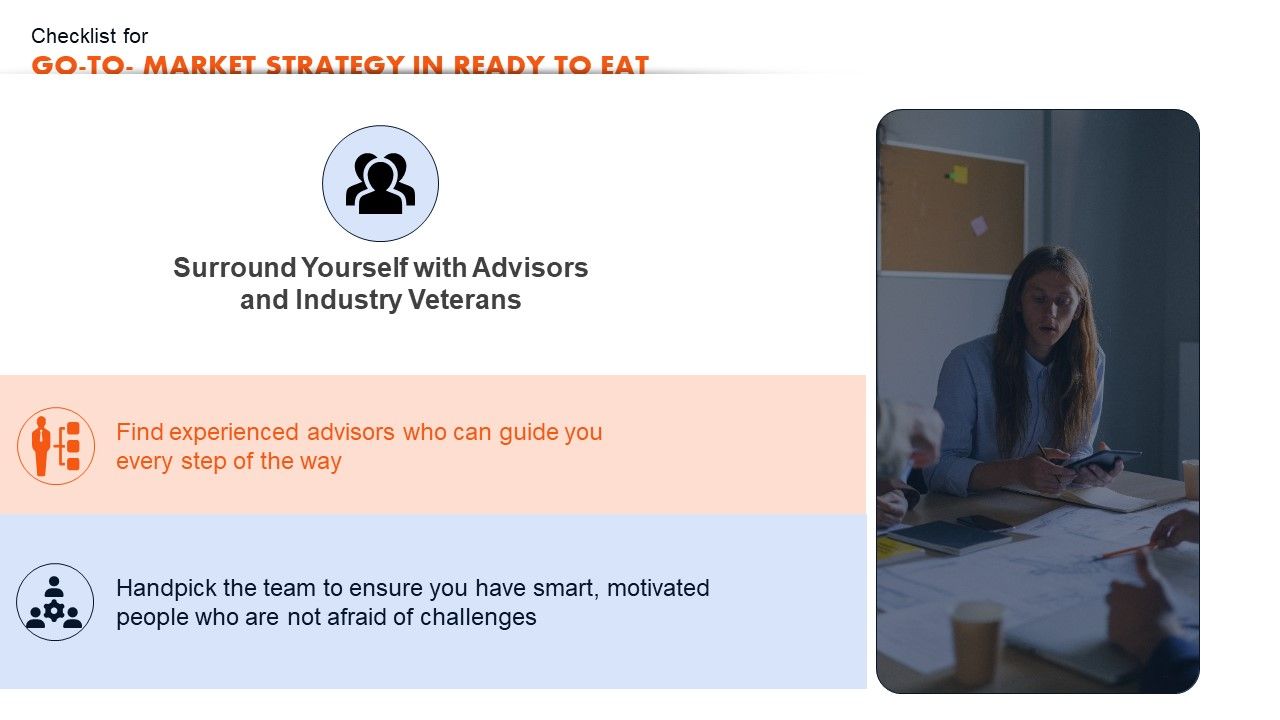 Checklist for
GO-TO- MARKET STRATEGY IN READY TO EAT

Surround Yourself with Advisors and Industry Veterans

Find experienced advisors who can guide you every step of the way

Handpick the team to ensure you have smart, motivated people who are not afraid of challenges